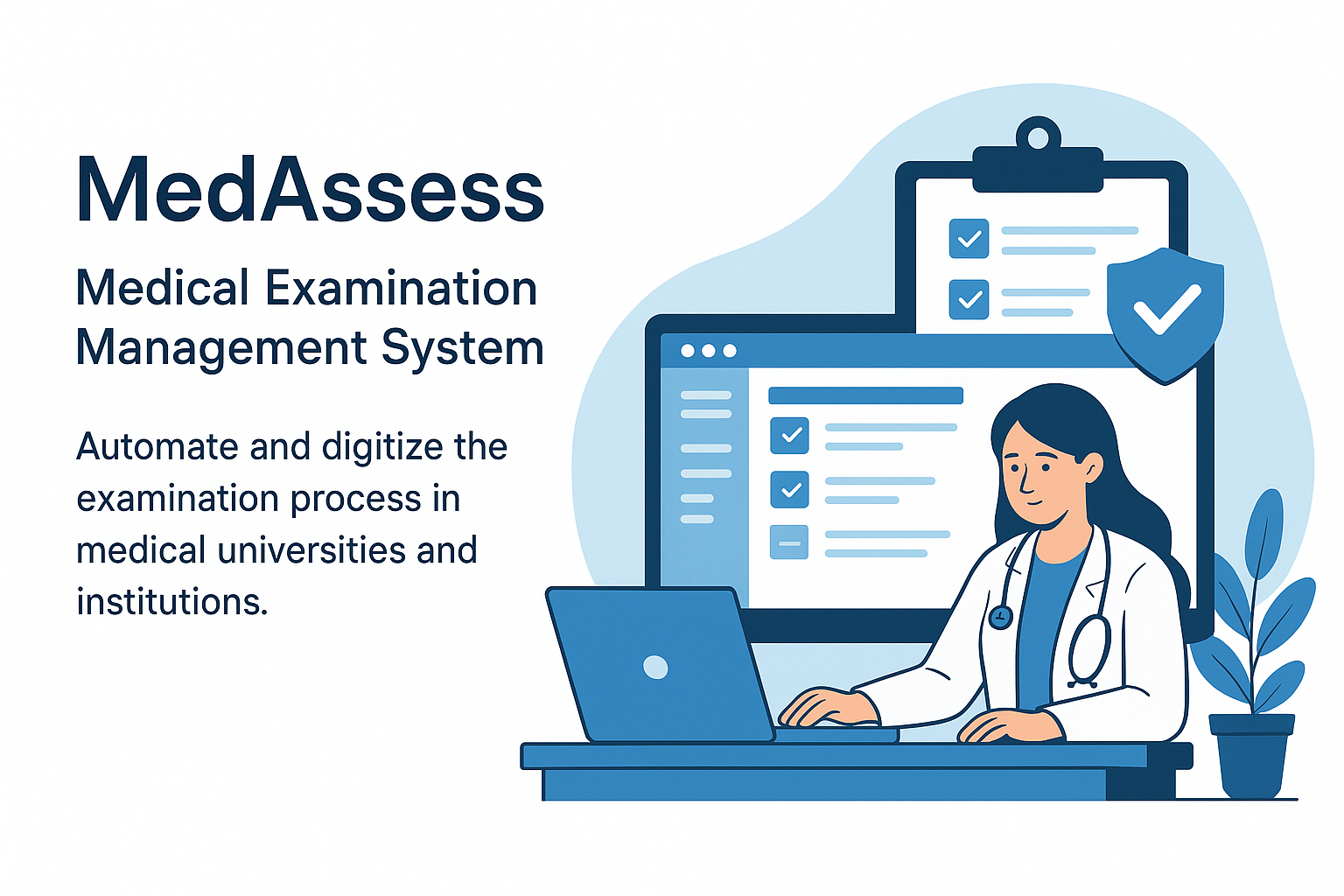 MedAssess

Medical Examination Management System

Automate and digitize the examination process in medical universities and institutions.